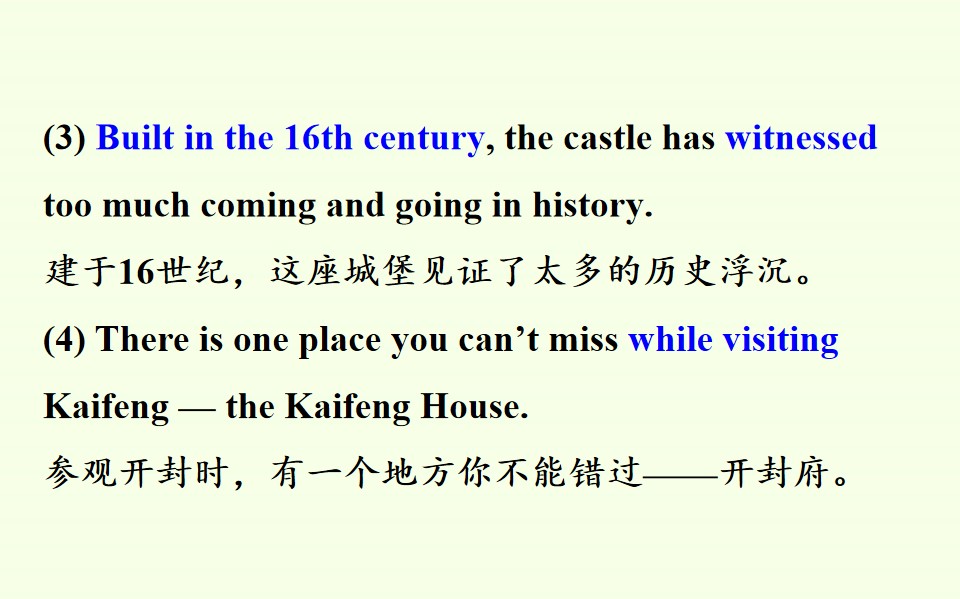 (3) Built in the 16th century, the castle has witnessed too much coming and going in history.

建于16世纪，这座城堡见证了太多的历史浮沉。

(4) There is one place you can't miss while visiting Kaifeng — the Kaifeng House.

参观开封时，有一个地方你不能错过——开封府。